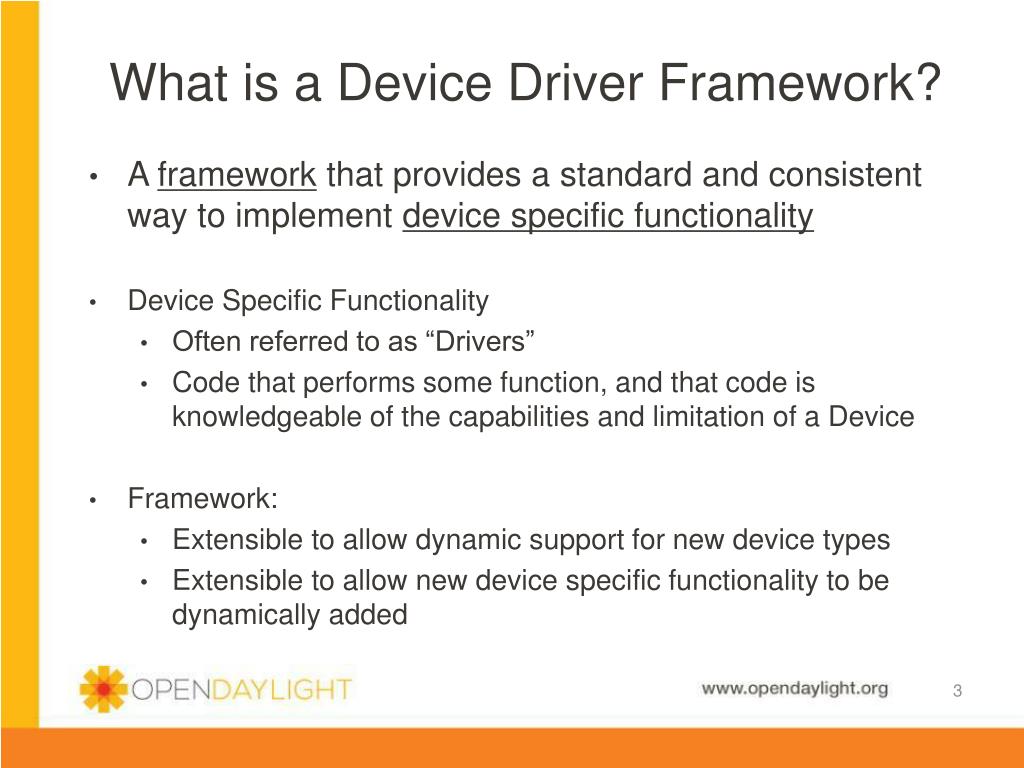 What is a Device Driver Framework?

• A framework that provides a standard and consistent way to implement device specific functionality

• Device Specific Functionality
  • Often referred to as “Drivers”
  • Code that performs some function, and that code is knowledgeable of the capabilities and limitation of a Device

• Framework:
  • Extensible to allow dynamic support for new device types
  • Extensible to allow new device specific functionality to be dynamically added

OPENDAYLIGHT

www.opendaylight.org

3